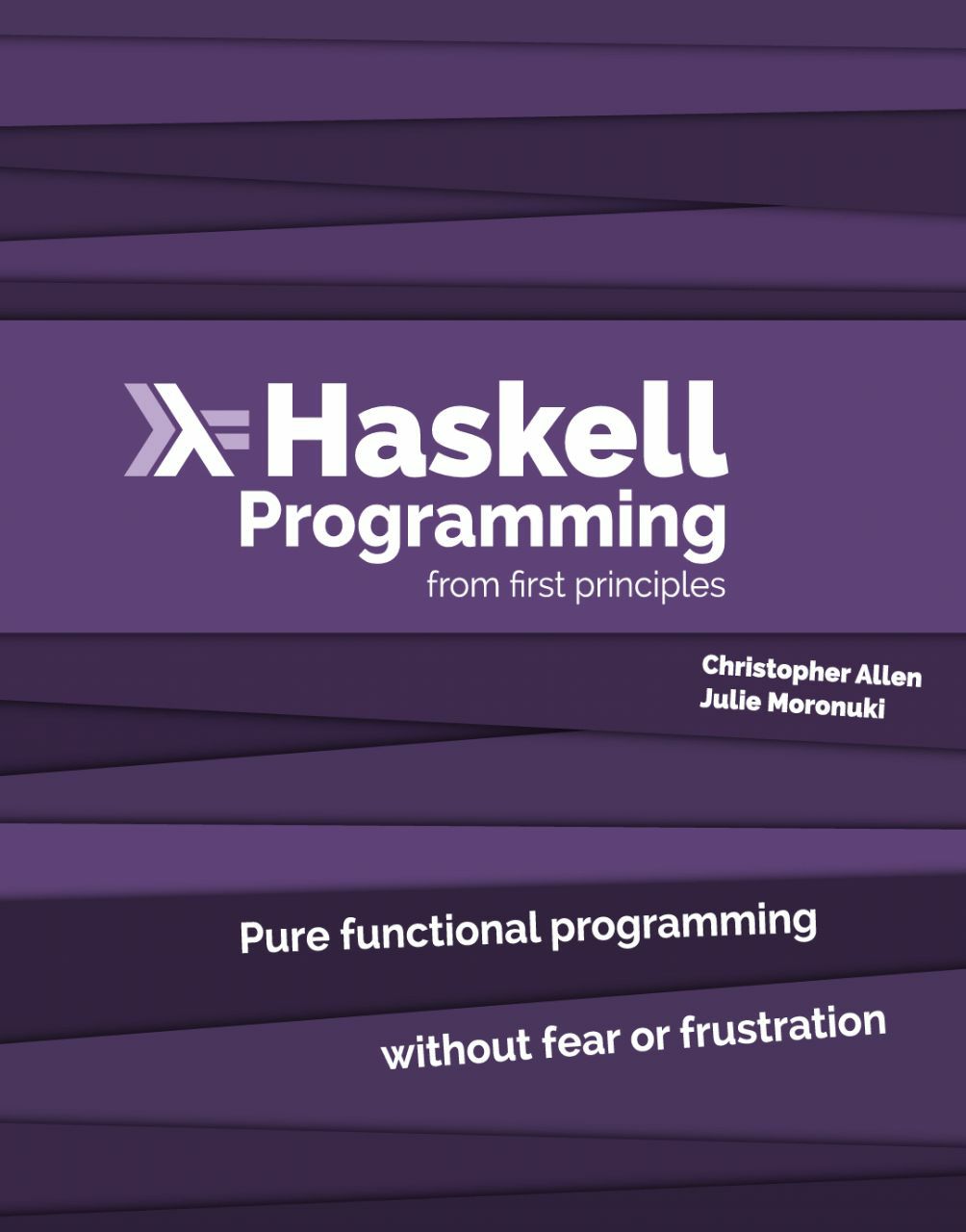 Haskell Programming
from first principles

Christopher Allen
Julie Moronuki

Pure functional programming

without fear or frustration